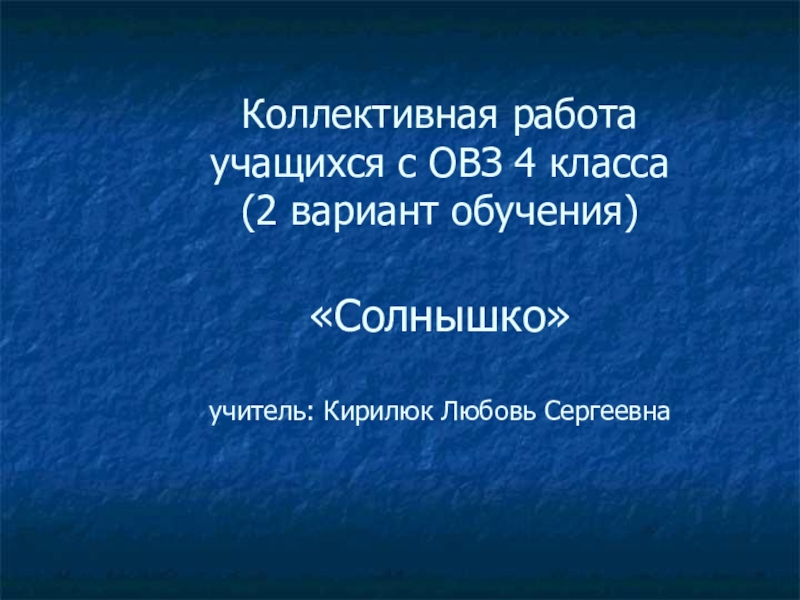 Коллективная работа учащихся с ОВЗ 4 класса (2 вариант обучения)

«Солнышко»

учитель: Кирилюк Любовь Сергеевна